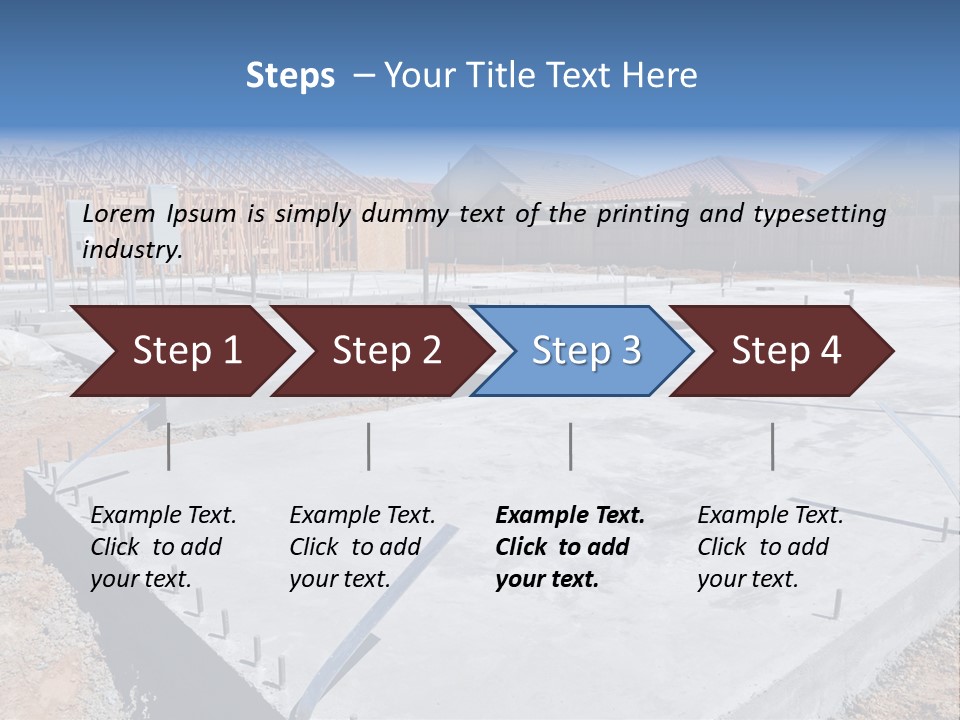 Steps – Your Title Text Here

Lorem Ipsum is simply dummy text of the printing and typesetting industry.

Step 1

Step 2

Step 3

Step 4

Example Text. Click to add your text.

Example Text. Click to add your text.

Example Text. Click to add your text.

Example Text. Click to add your text.